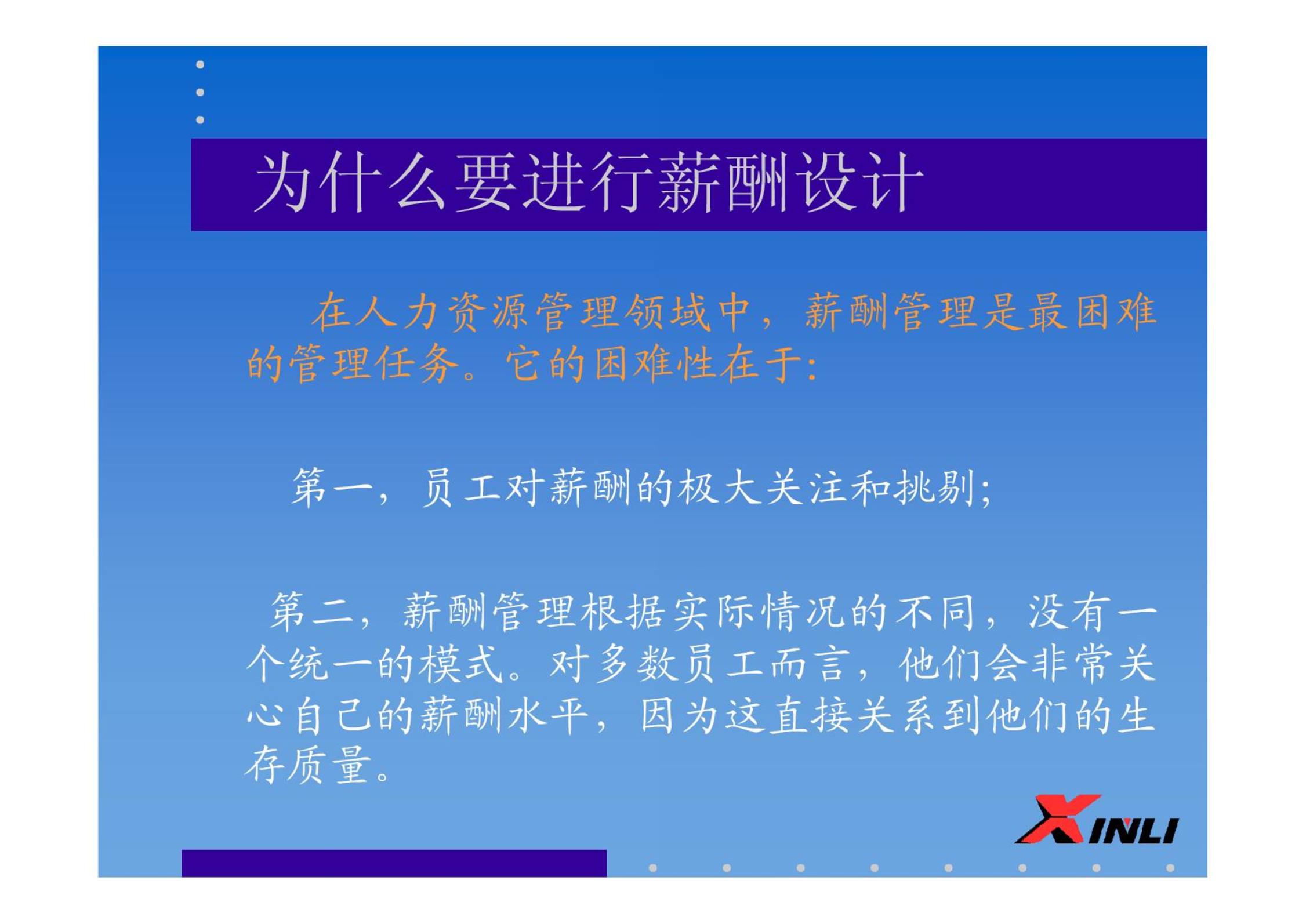 为什么要进行薪酬设计

在人力资源管理领域中，薪酬管理是最困难的管理任务。它的困难性在于:

第一，员工对薪酬的极大关注和挑剔;

第二，薪酬管理根据实际情况的不同，没有一个统一的模式。对多数员工而言，他们会非常关心自己的薪酬水平，因为这直接关系到他们的生存质量。

XINLI